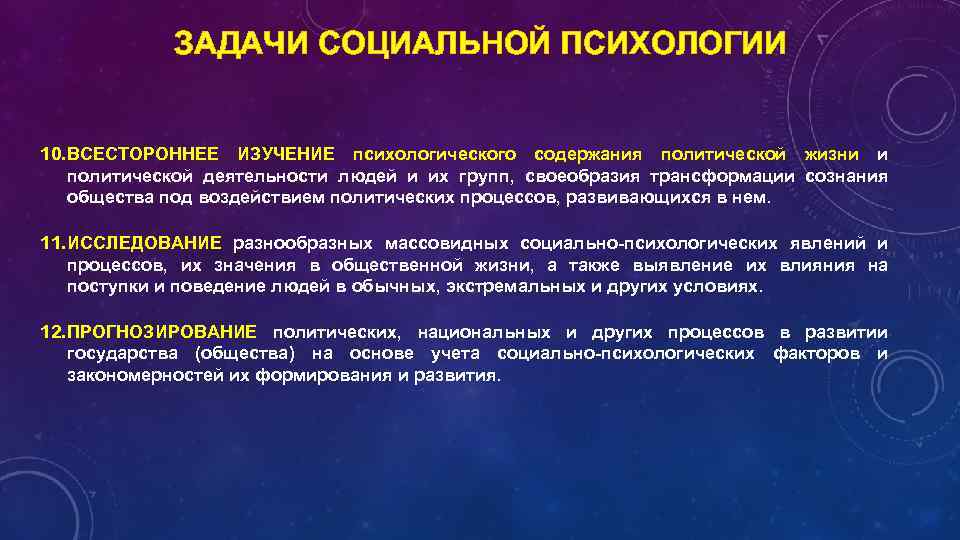 ЗАДАЧИ СОЦИАЛЬНОЙ ПСИХОЛОГИИ

10.ВСЕСТОРОННЕЕ ИЗУЧЕНИЕ психологического содержания политической жизни и политической деятельности людей и их групп, своеобразия трансформации сознания общества под воздействием политических процессов, развивающихся в нем.

11.ИССЛЕДОВАНИЕ разнообразных массовидных социально-психологических явлений и процессов, их значения в общественной жизни, а также выявление их влияния на поступки и поведение людей в обычных, экстремальных и других условиях.

12.ПРОГНОЗИРОВАНИЕ политических, национальных и других процессов в развитии государства (общества) на основе учета социально-психологических факторов и закономерностей их формирования и развития.